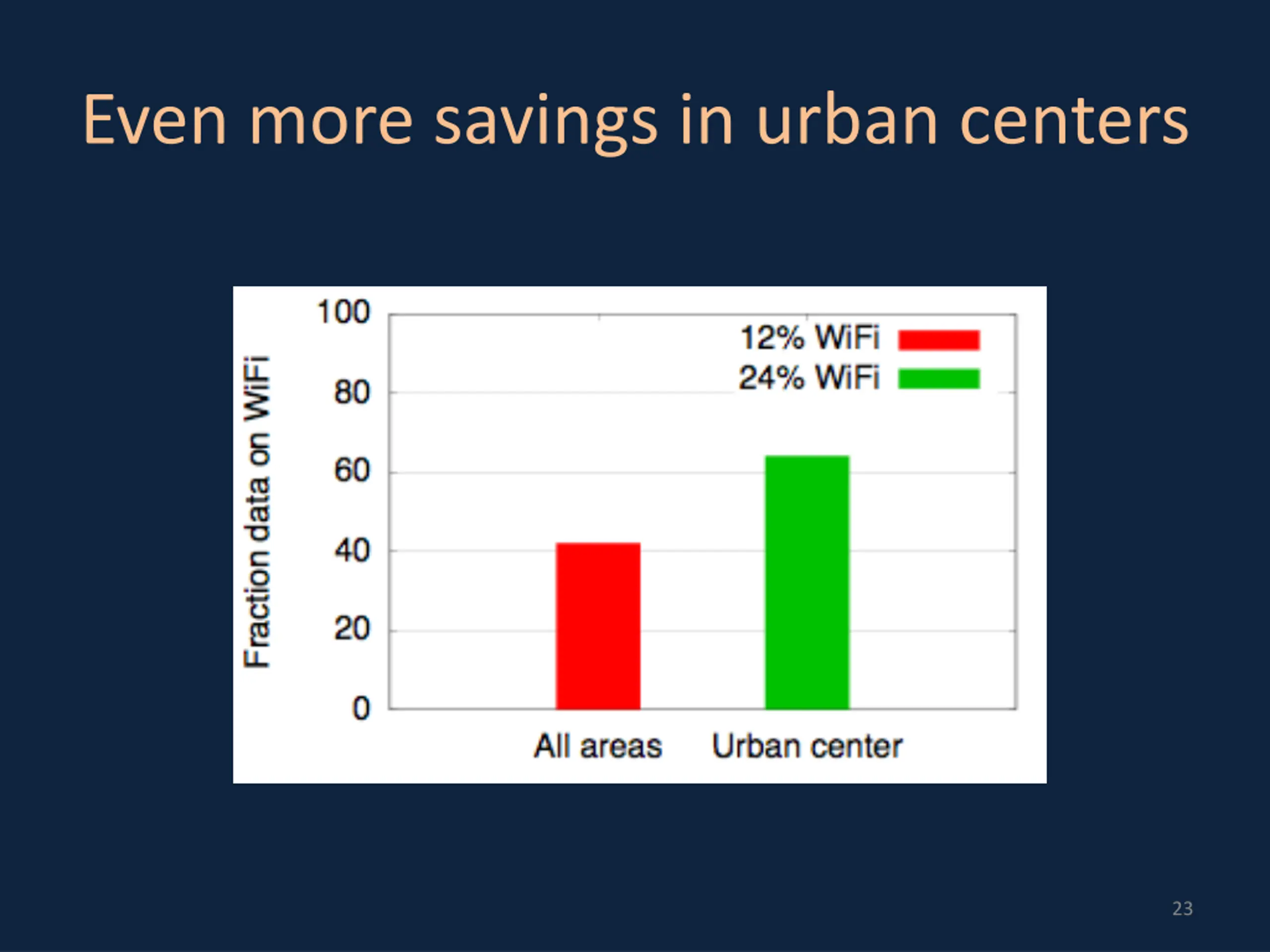 Even more savings in urban centers

Fraction data on WiFi

100
80
60
40
20
0

12% WiFi
24% WiFi

All areas
Urban center

23